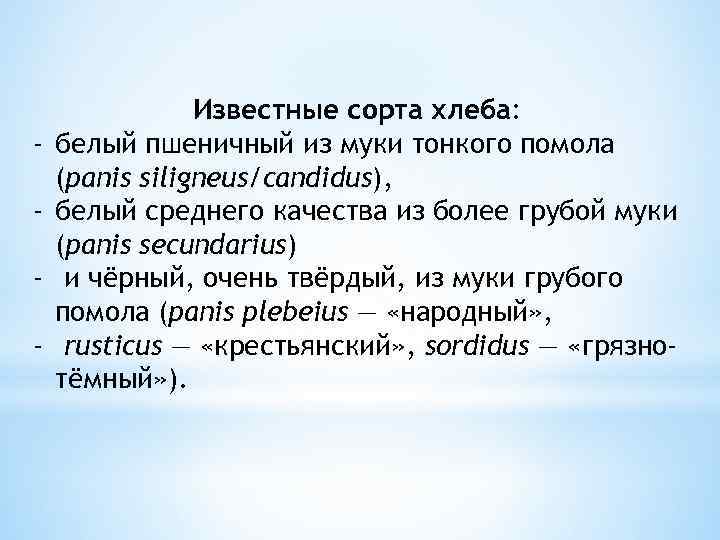 Известные сорта хлеба:
- белый пшеничный из муки тонкого помола (panis siligneus/candidus),
- белый среднего качества из более грубой муки (panis secundarius)
- и чёрный, очень твёрдый, из муки грубого помола (panis plebeius — «народный»,
- rusticus — «крестьянский», sordidus — «грязно-тёмный»).